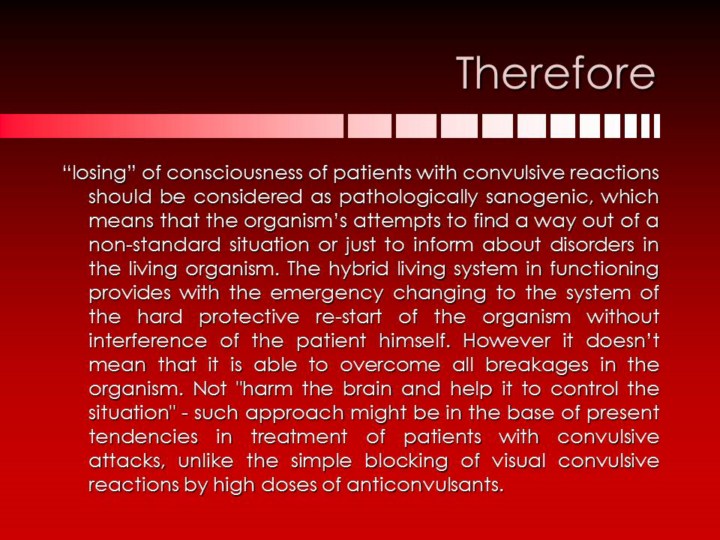 Therefore

“losing” of consciousness of patients with convulsive reactions should be considered as pathologically sanogenic, which means that the organism’s attempts to find a way out of a non-standard situation or just to inform about disorders in the living organism. The hybrid living system in functioning provides with the emergency changing to the system of the hard protective re-start of the organism without interference of the patient himself. However it doesn’t mean that it is able to overcome all breakages in the organism. Not "harm the brain and help it to control the situation" - such approach might be in the base of present tendencies in treatment of patients with convulsive attacks, unlike the simple blocking of visual convulsive reactions by high doses of anticonvulsants.